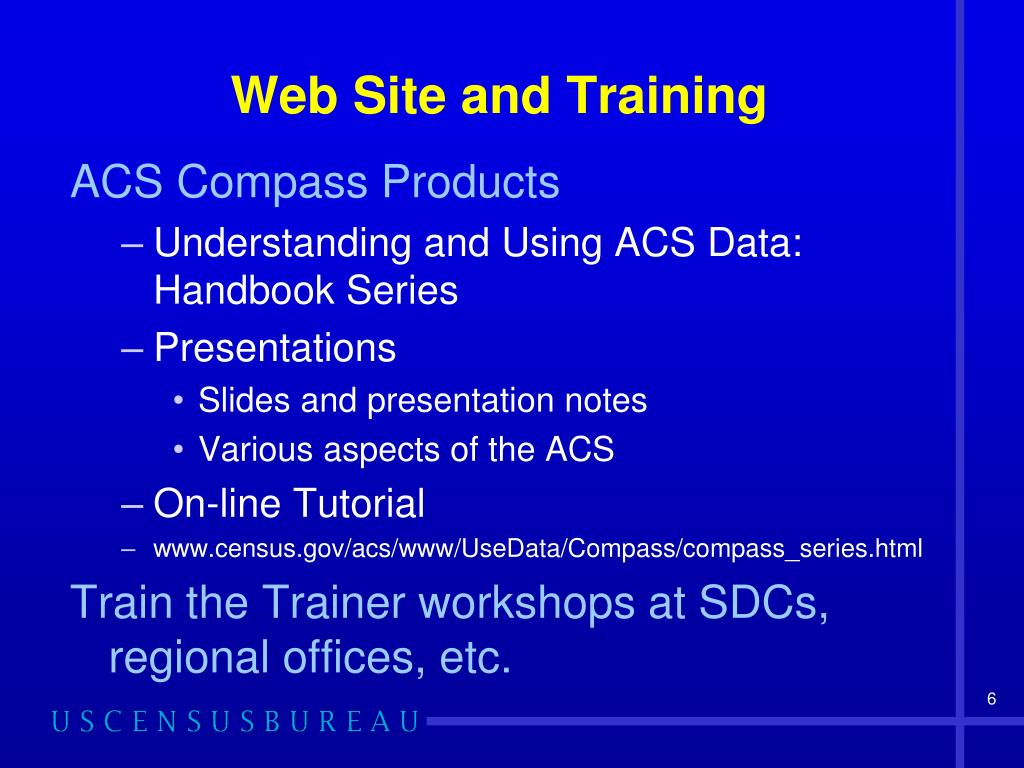 Web Site and Training

ACS Compass Products

– Understanding and Using ACS Data: Handbook Series

– Presentations

• Slides and presentation notes

• Various aspects of the ACS

– On-line Tutorial

– www.census.gov/acs/www/UseData/Compass/compass_series.html

Train the Trainer workshops at SDCs, regional offices, etc.

6

USCENSUSBUREAU